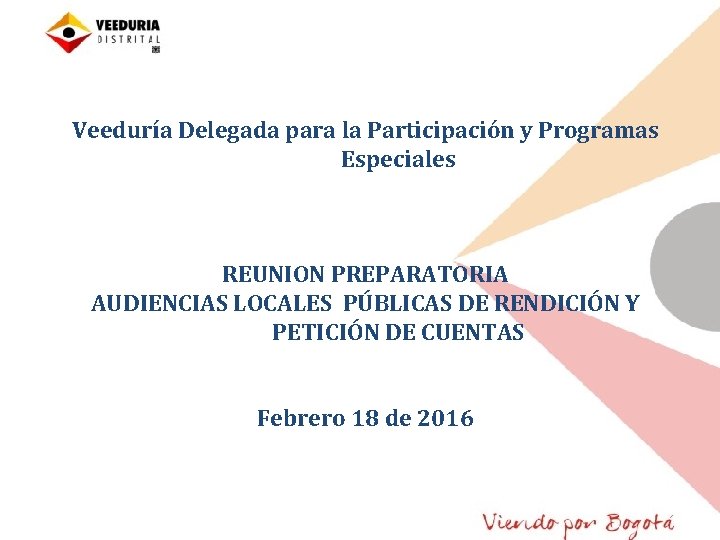 VEEDURIA
DISTRITAL

Veeduría Delegada para la Participación y Programas Especiales

REUNION PREPARATORIA
AUDIENCIAS LOCALES PÚBLICAS DE RENDICIÓN Y PETICIÓN DE CUENTAS

Febrero 18 de 2016

Viendo por Bogotá